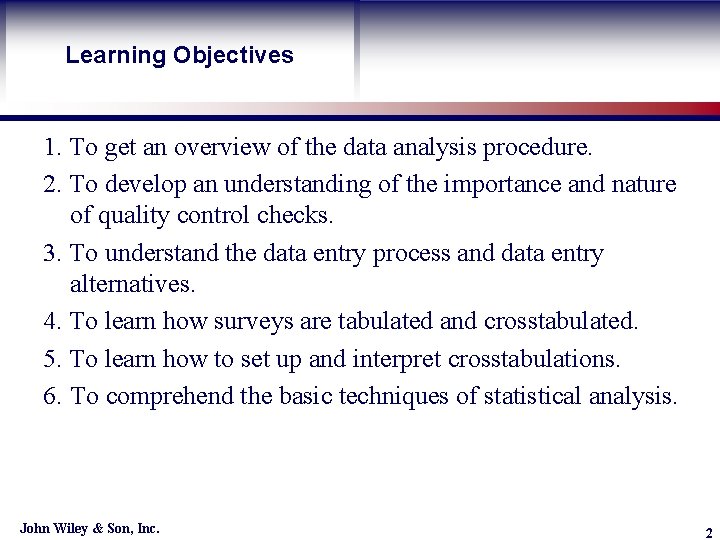 Learning Objectives

1. To get an overview of the data analysis procedure.

2. To develop an understanding of the importance and nature of quality control checks.

3. To understand the data entry process and data entry alternatives.

4. To learn how surveys are tabulated and crosstabulated.

5. To learn how to set up and interpret crosstabulations.

6. To comprehend the basic techniques of statistical analysis.

John Wiley & Son, Inc.

2